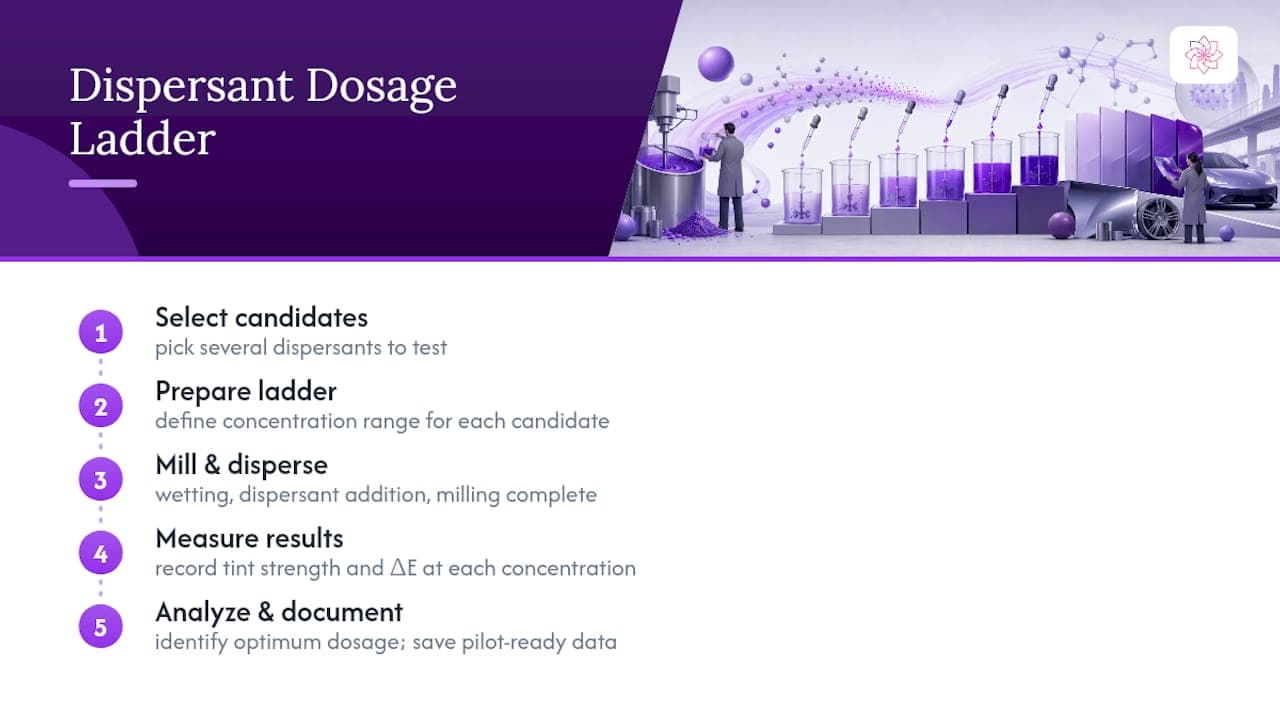 Dispersant Dosage Ladder

1
Select candidates
pick several dispersants to test

2
Prepare ladder
define concentration range for each candidate

3
Mill & disperse
wetting, dispersant addition, milling complete

4
Measure results
record tint strength and ΔE at each concentration

5
Analyze & document
identify optimum dosage; save pilot-ready data